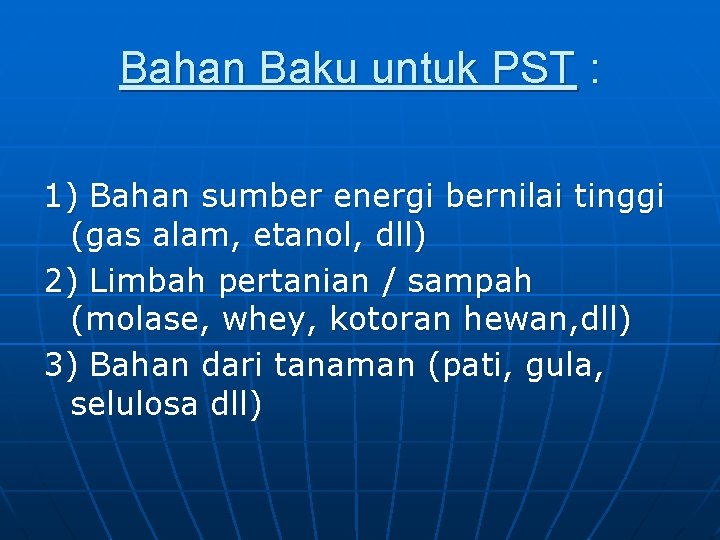 Bahan Baku untuk PST :

1) Bahan sumber energi bernilai tinggi (gas alam, etanol, dll)

2) Limbah pertanian / sampah (molase, whey, kotoran hewan,dll)

3) Bahan dari tanaman (pati, gula, selulosa dll)